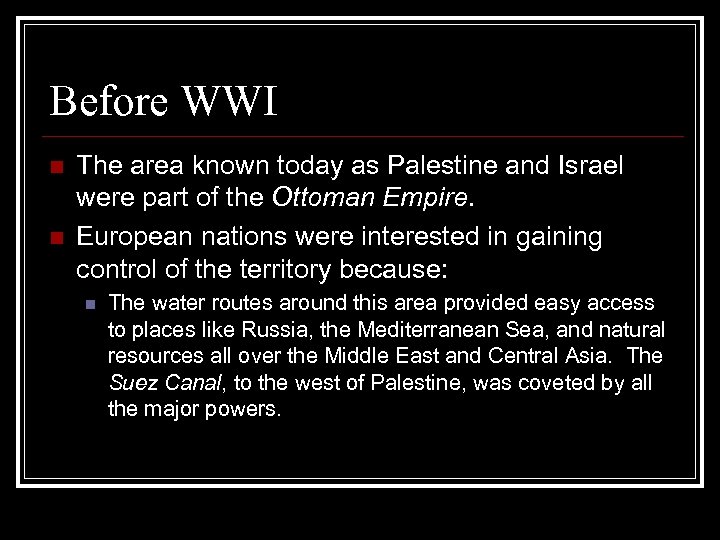 Before WWI

The area known today as Palestine and Israel were part of the Ottoman Empire.

European nations were interested in gaining control of the territory because:

The water routes around this area provided easy access to places like Russia, the Mediterranean Sea, and natural resources all over the Middle East and Central Asia. The Suez Canal, to the west of Palestine, was coveted by all the major powers.